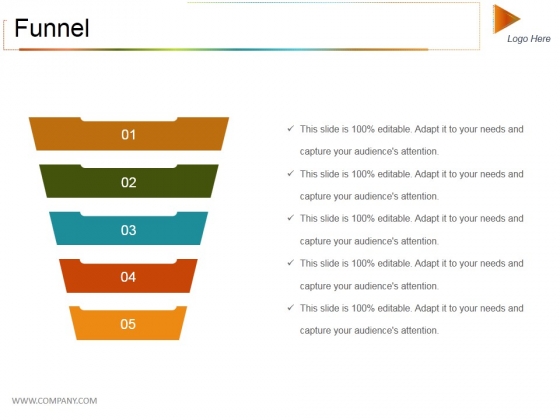 Funnel

Logo Here

01

02

03

04

05

✓ This slide is 100% editable. Adapt it to your needs and capture your audience's attention.

✓ This slide is 100% editable. Adapt it to your needs and capture your audience's attention.

✓ This slide is 100% editable. Adapt it to your needs and capture your audience's attention.

✓ This slide is 100% editable. Adapt it to your needs and capture your audience's attention.

✓ This slide is 100% editable. Adapt it to your needs and capture your audience's attention.

WWW.COMPANY.COM